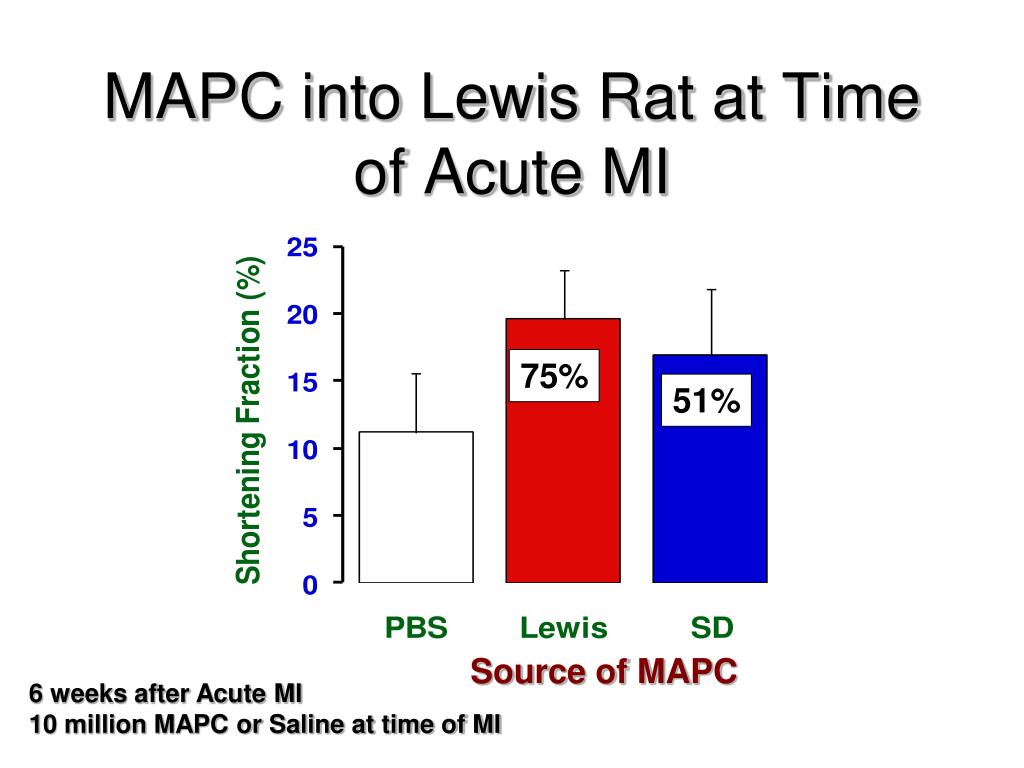 MAPC into Lewis Rat at Time of Acute MI

Shortening Fraction (%)

25
20
15
10
5
0

75%
51%

PBS
Lewis
SD

Source of MAPC

6 weeks after Acute MI
10 million MAPC or Saline at time of MI